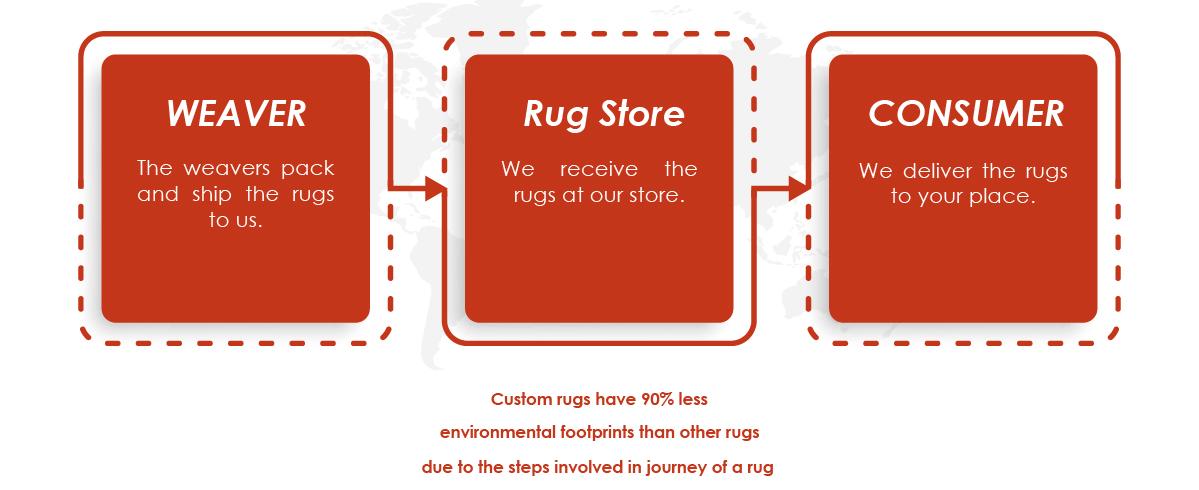 WEAVER

The weavers pack and ship the rugs to us.

Rug Store

We receive the rugs at our store.

CONSUMER

We deliver the rugs to your place.

Custom rugs have 90% less environmental footprints than other rugs due to the steps involved in journey of a rug